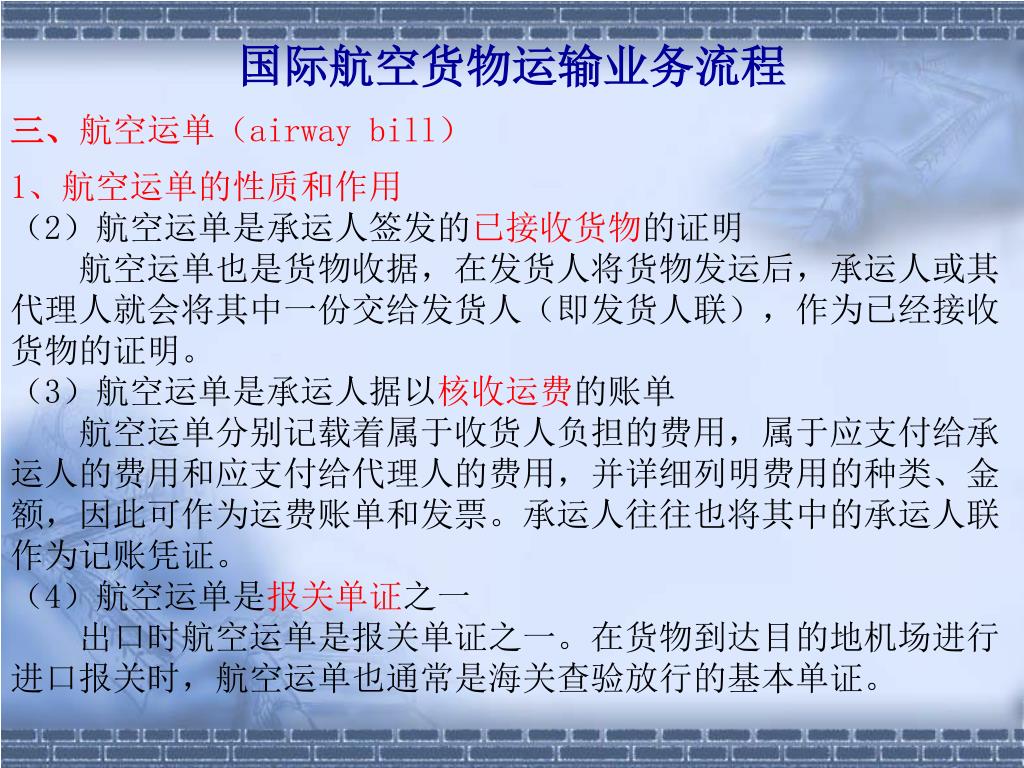 国际航空货物运输业务流程

三、航空运单（airway bill）

1、航空运单的性质和作用

（2）航空运单是承运人签发的已接收货物的证明

航空运单也是货物收据，在发货人将货物发运后，承运人或其代理人就会将其中一份交给发货人（即发货人联），作为已经接收货物的证明。

（3）航空运单是承运人据以核收运费的账单

航空运单分别记载着属于收货人负担的费用，属于应支付给承运人的费用和应支付给代理人的费用，并详细列明费用的种类、金额，因此可作为运费账单和发票。承运人往往也将其中的承运人联作为记账凭证。

（4）航空运单是报关单证之一

出口时航空运单是报关单证之一。在货物到达目的地机场进行进口报关时，航空运单也通常是海关查验放行的基本单证。